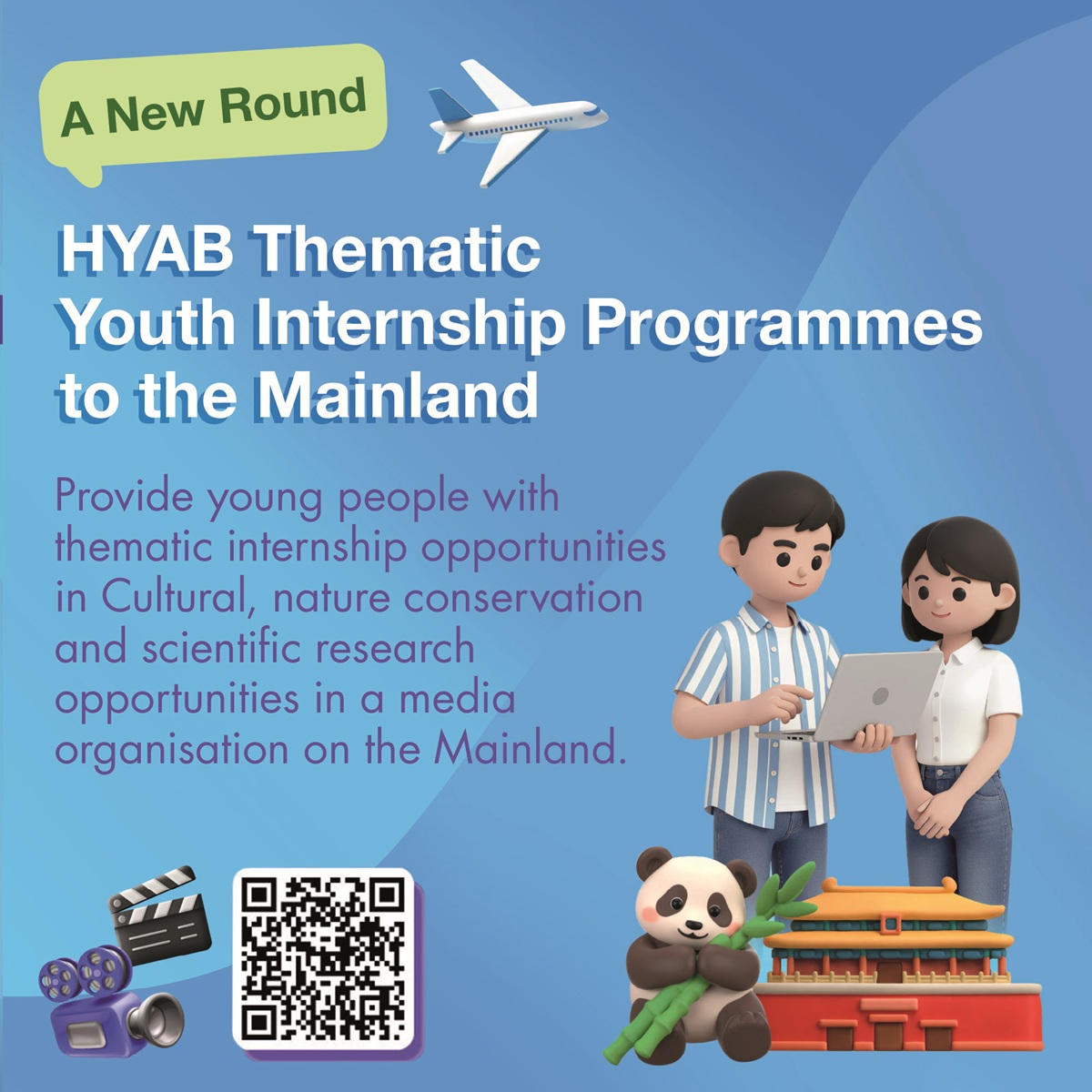 A New Round

HYAB Thematic Youth Internship Programmes to the Mainland

Provide young people with thematic internship opportunities in Cultural, nature conservation and scientific research opportunities in a media organisation on the Mainland.